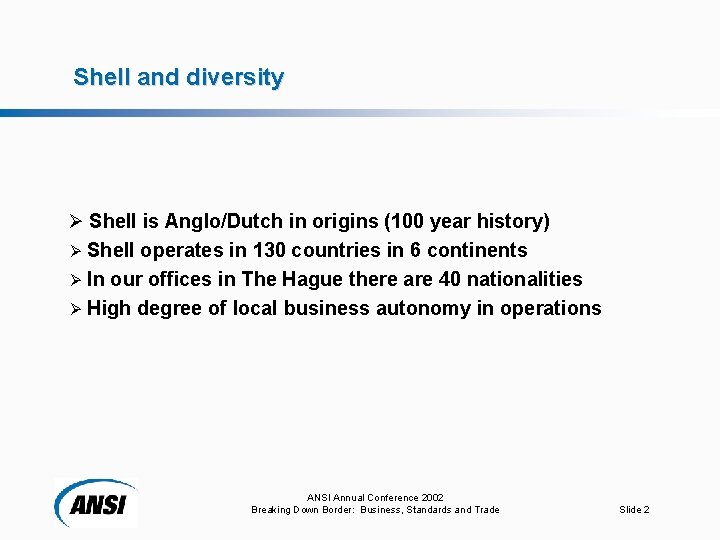 Shell and diversity

➢ Shell is Anglo/Dutch in origins (100 year history)
➢ Shell operates in 130 countries in 6 continents
➢ In our offices in The Hague there are 40 nationalities
➢ High degree of local business autonomy in operations

ANSI

ANSI Annual Conference 2002
Breaking Down Border: Business, Standards and Trade

Slide 2